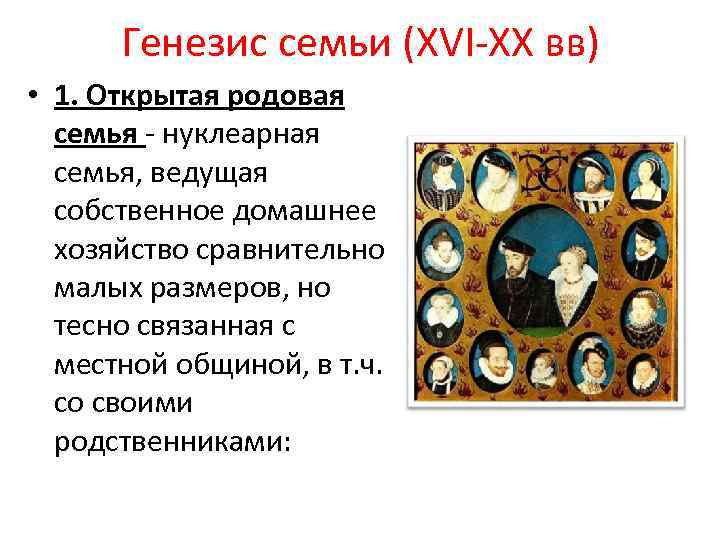 Генезис семьи (XVI-XX вв)

• 1. Открытая родовая семья - нуклеарная семья, ведущая собственное домашнее хозяйство сравнительно малых размеров, но тесно связанная с местной общиной, в т.ч. со своими родственниками: